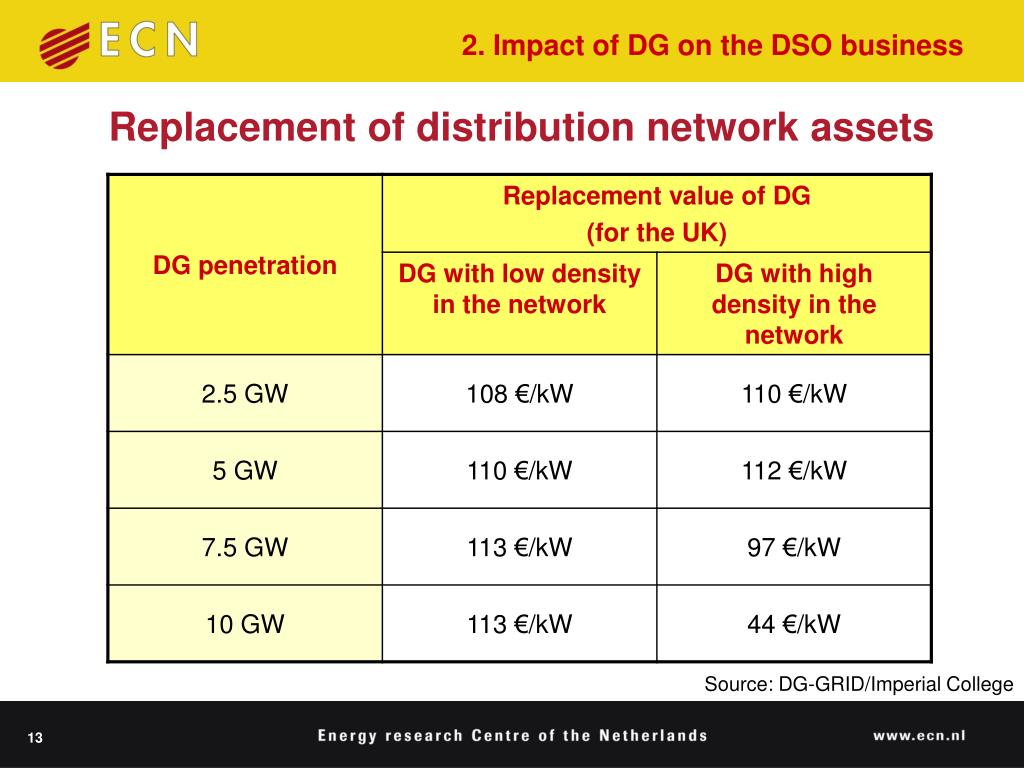 ECN

2. Impact of DG on the DSO business

Replacement of distribution network assets

| DG penetration | Replacement value of DG (for the UK) | |
|---|---|---|
| | DG with low density in the network | DG with high density in the network |
| 2.5 GW | 108 €/kW | 110 €/kW |
| 5 GW | 110 €/kW | 112 €/kW |
| 7.5 GW | 113 €/kW | 97 €/kW |
| 10 GW | 113 €/kW | 44 €/kW |

Source: DG-GRID/Imperial College

13

Energy research Centre of the Netherlands

www.ecn.nl